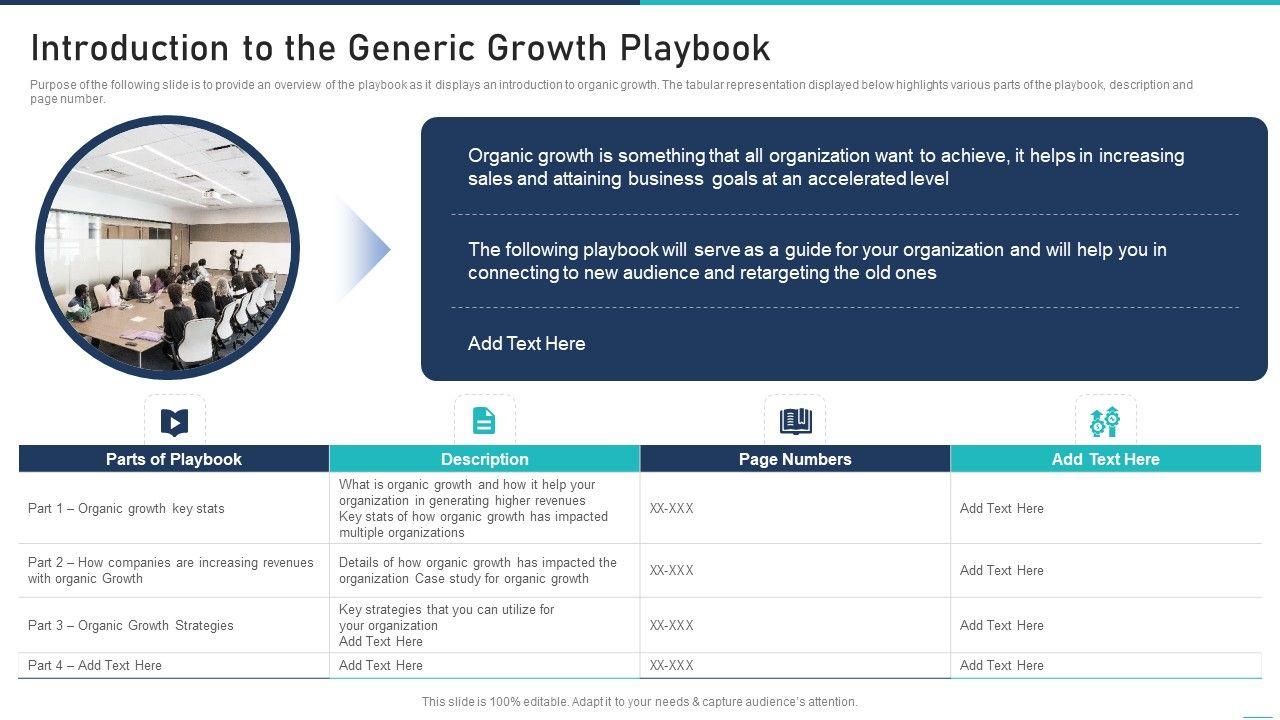 Introduction to the Generic Growth Playbook

Purpose of the following slide is to provide an overview of the playbook as it displays an introduction to organic growth. The tabular representation displayed below highlights various parts of the playbook, description and page number.

Organic growth is something that all organization want to achieve, it helps in increasing sales and attaining business goals at an accelerated level

The following playbook will serve as a guide for your organization and will help you in connecting to new audience and retargeting the old ones

Add Text Here

| Parts of Playbook | Description | Page Numbers | Add Text Here |
|---|---|---|---|
| Part 1 – Organic growth key stats | What is organic growth and how it help your organization in generating higher revenues Key stats of how organic growth has impacted multiple organizations | XX-XXX | Add Text Here |
| Part 2 – How companies are increasing revenues with organic Growth | Details of how organic growth has impacted the organization Case study for organic growth | XX-XXX | Add Text Here |
| Part 3 – Organic Growth Strategies | Key strategies that you can utilize for your organization Add Text Here | XX-XXX | Add Text Here |
| Part 4 – Add Text Here | Add Text Here | XX-XXX | Add Text Here |

This slide is 100% editable. Adapt it to your needs & capture audience's attention.